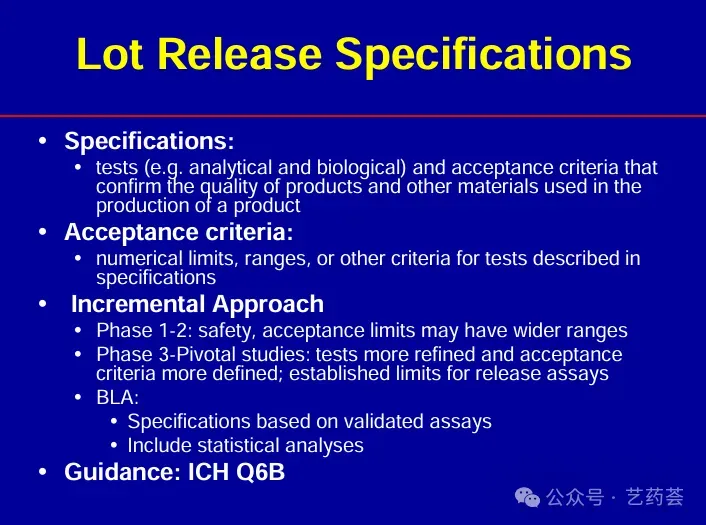 Lot Release Specifications

• Specifications:
  • tests (e.g. analytical and biological) and acceptance criteria that confirm the quality of products and other materials used in the production of a product
• Acceptance criteria:
  • numerical limits, ranges, or other criteria for tests described in specifications
• Incremental Approach
  • Phase 1-2: safety, acceptance limits may have wider ranges
  • Phase 3-Pivotal studies: tests more refined and acceptance criteria more defined; established limits for release assays
  • BLA:
    • Specifications based on validated assays
    • Include statistical analyses
• Guidance: ICH Q6B

公众号 · 艺药荟